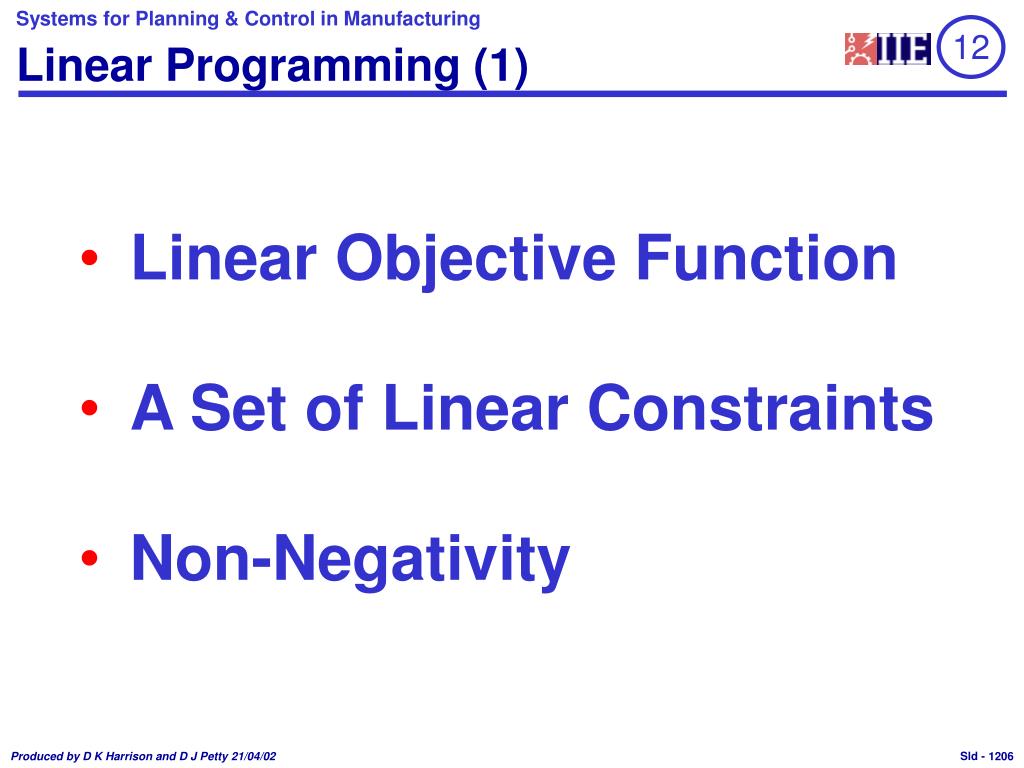 Systems for Planning & Control in Manufacturing
Linear Programming (1)

IIE

12

• Linear Objective Function

• A Set of Linear Constraints

• Non-Negativity

Produced by D K Harrison and D J Petty 21/04/02

Sld - 1206